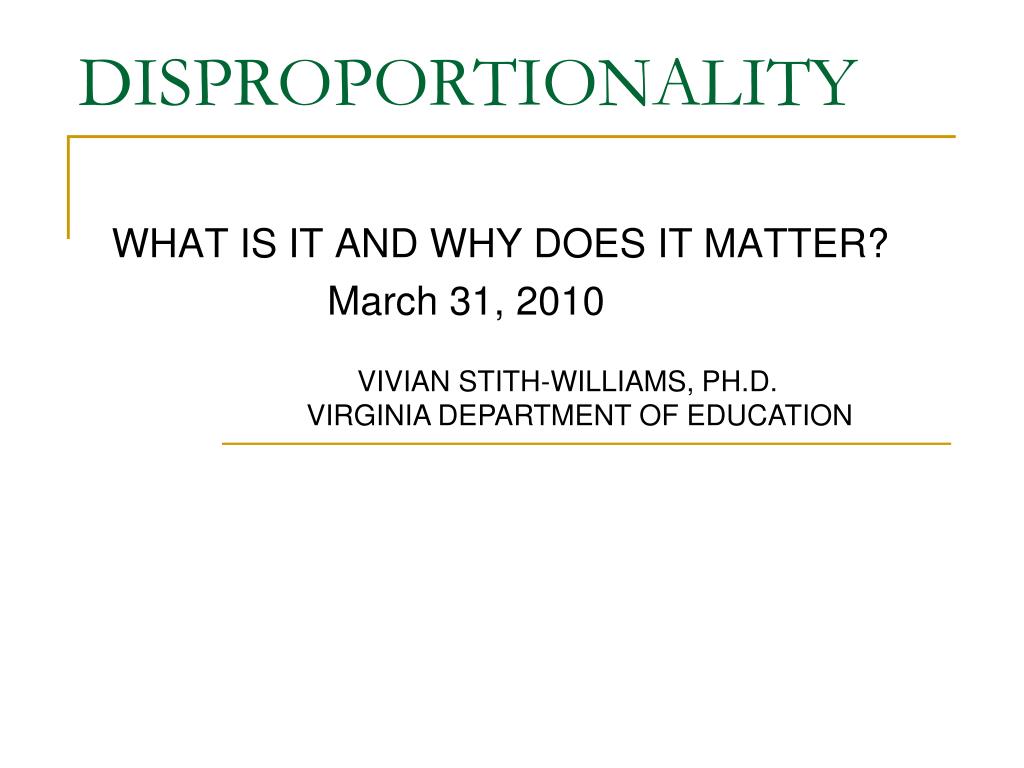 DISPROPORTIONALITY

WHAT IS IT AND WHY DOES IT MATTER?
March 31, 2010

VIVIAN STITH-WILLIAMS, PH.D.
VIRGINIA DEPARTMENT OF EDUCATION